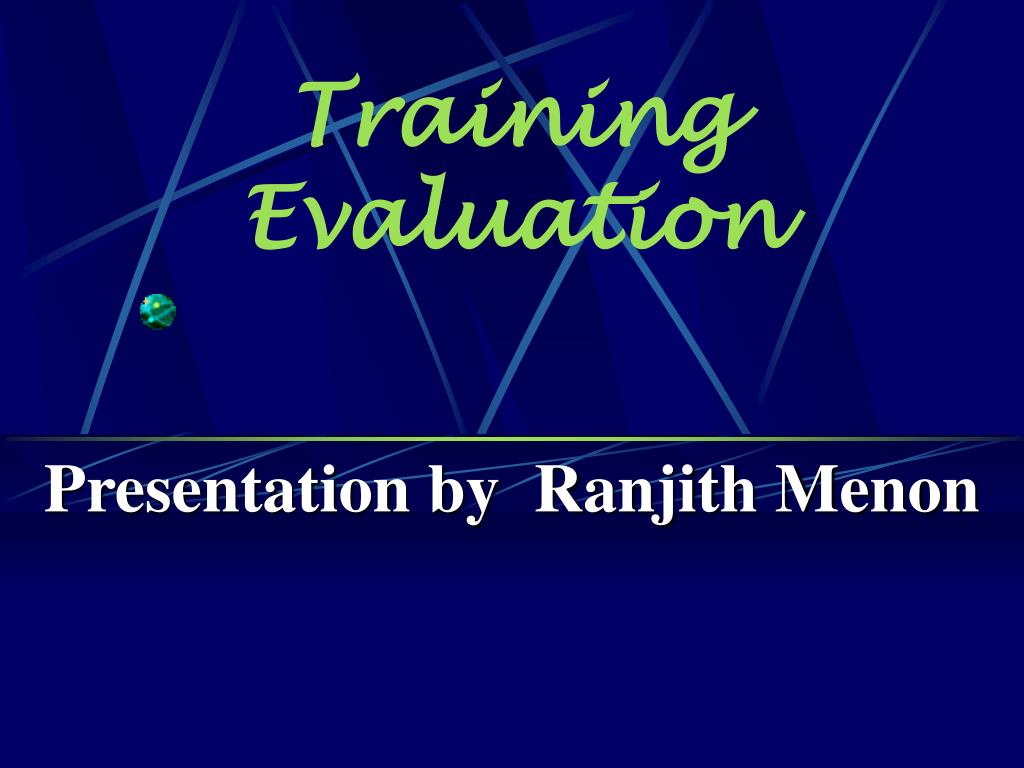 Training Evaluation

Presentation by Ranjith Menon